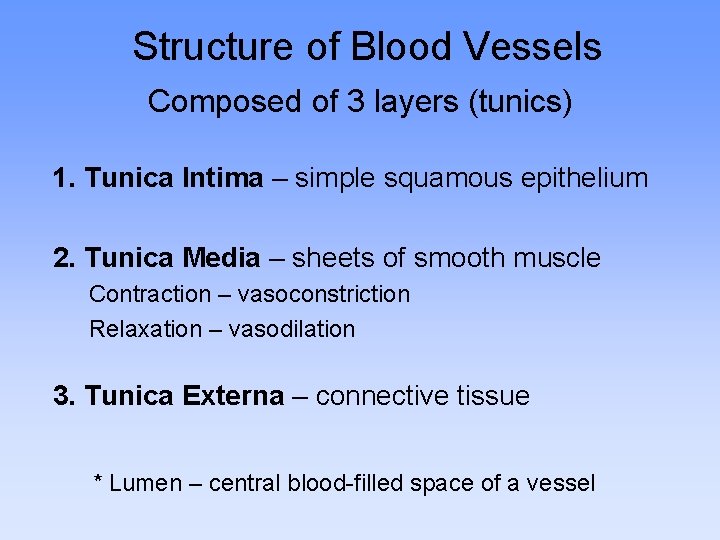 Structure of Blood Vessels

Composed of 3 layers (tunics)

1. Tunica Intima – simple squamous epithelium

2. Tunica Media – sheets of smooth muscle

Contraction – vasoconstriction

Relaxation – vasodilation

3. Tunica Externa – connective tissue

* Lumen – central blood-filled space of a vessel